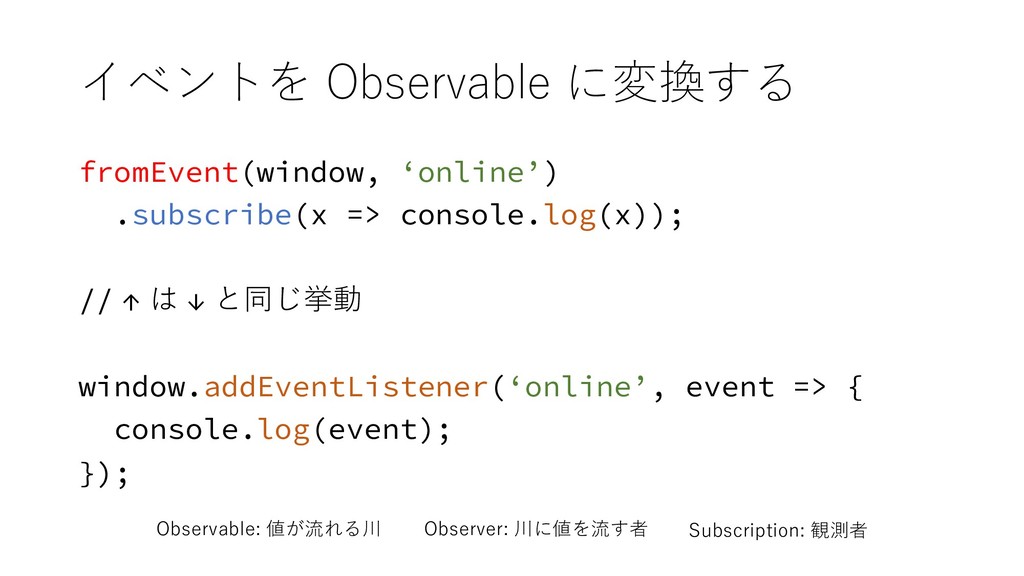 イベントを Observable に変換する

fromEvent(window, ‘online’)
  .subscribe(x => console.log(x));

// ↑ は ↓ と同じ挙動

window.addEventListener(‘online’, event => {
  console.log(event);
});

Observable: 値が流れる川

Observer: 川に値を流す者

Subscription: 観測者